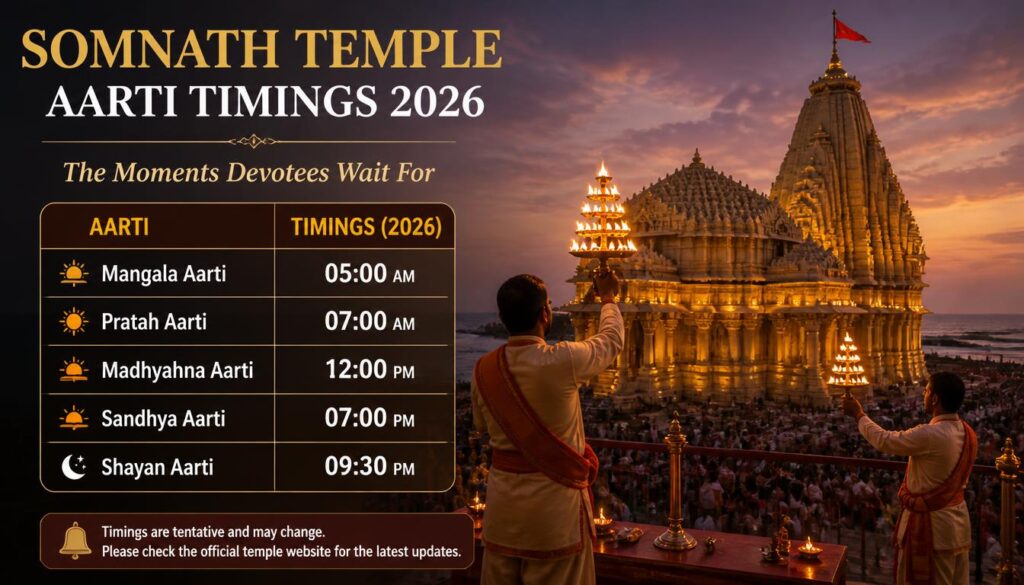 SOMNATH TEMPLE
AARTI TIMINGS 2026

The Moments Devotees Wait For

| AARTI | TIMINGS (2026) |
|---|---|
| Mangala Aarti | 05:00 AM |
| Pratah Aarti | 07:00 AM |
| Madhyahna Aarti | 12:00 PM |
| Sandhya Aarti | 07:00 PM |
| Shayan Aarti | 09:30 PM |

Timings are tentative and may change.
Please check the official temple website for the latest updates.